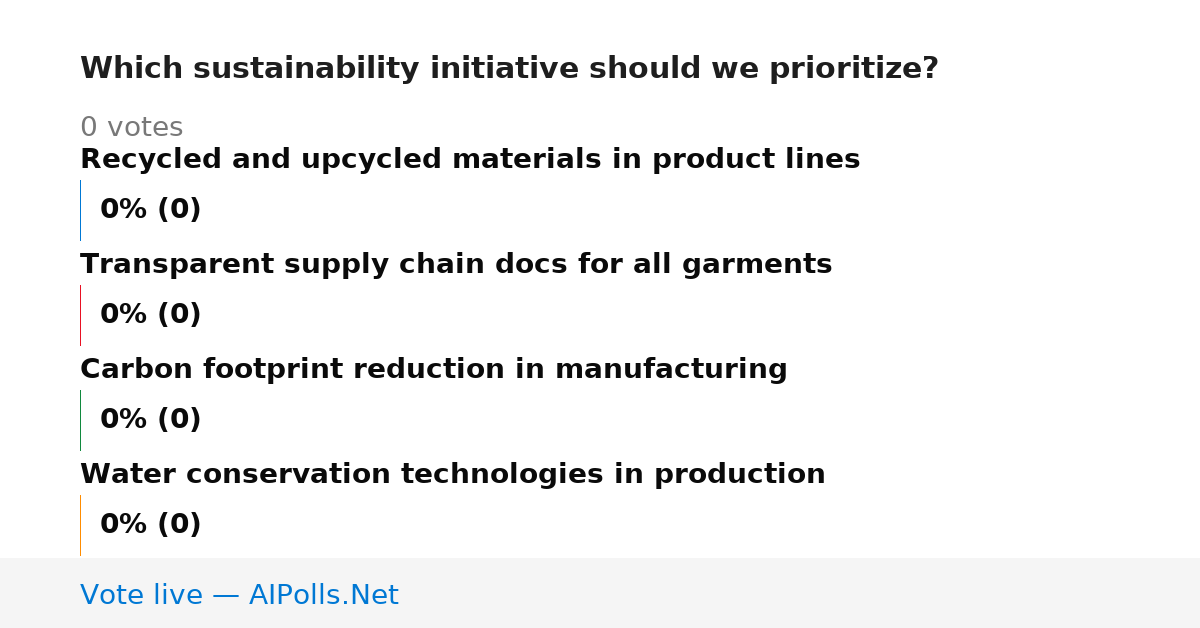 Which sustainability initiative should we prioritize?

0 votes

Recycled and upcycled materials in product lines

0% (0)

Transparent supply chain docs for all garments

0% (0)

Carbon footprint reduction in manufacturing

0% (0)

Water conservation technologies in production

0% (0)

Vote live — AIPolls.Net